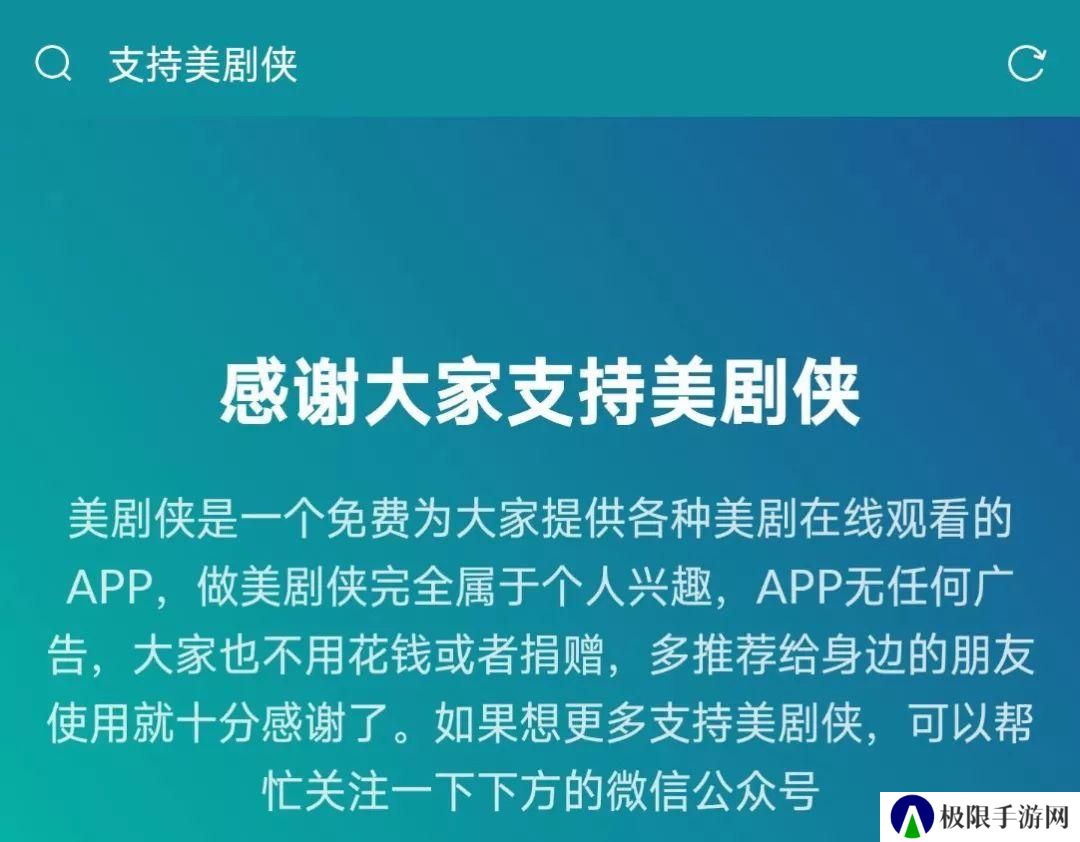 支持美剧侠

感谢大家支持美剧侠

美剧侠是一个免费为大家提供各种美剧在线观看的APP，做美剧侠完全属于个人兴趣，APP无任何广告，大家也不用花钱或者捐赠，多推荐给身边的朋友使用就十分感谢了。如果想更多支持美剧侠，可以帮忙关注一下下方的微信公众号

极限手游网